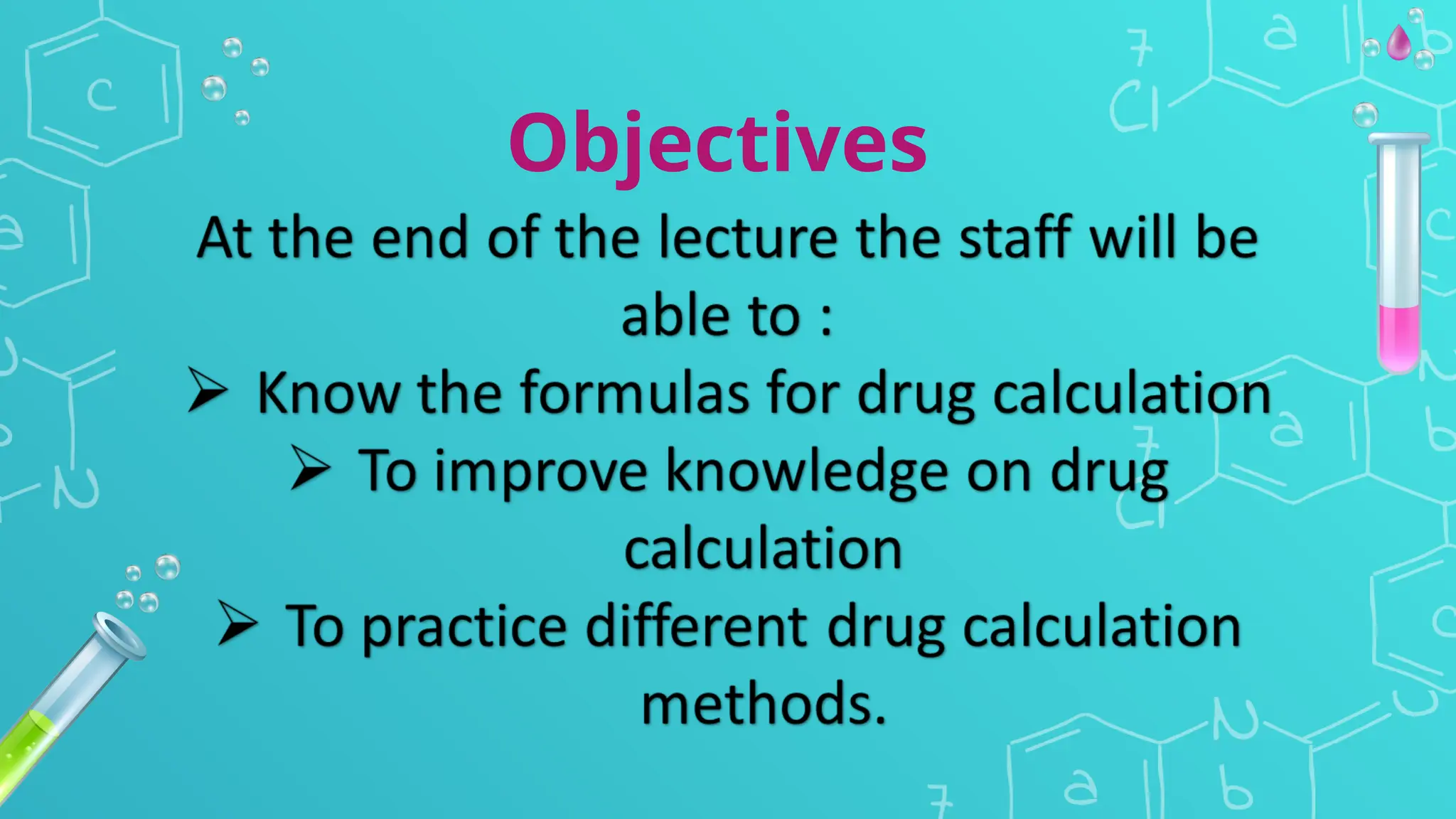 Objectives

At the end of the lecture the staff will be able to :

➢ Know the formulas for drug calculation

➢ To improve knowledge on drug calculation

➢ To practice different drug calculation methods.